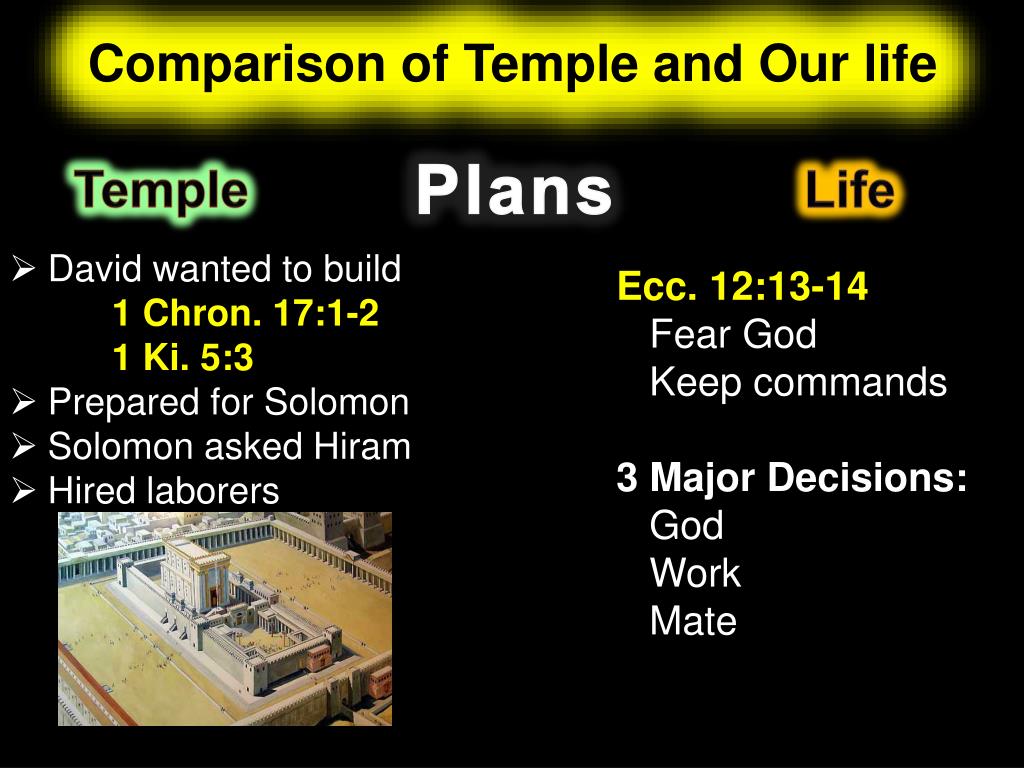 Comparison of Temple and Our life

Temple

Plans

Life

➢ David wanted to build
1 Chron. 17:1-2
1 Ki. 5:3
➢ Prepared for Solomon
➢ Solomon asked Hiram
➢ Hired laborers

Ecc. 12:13-14
Fear God
Keep commands

3 Major Decisions:
God
Work
Mate